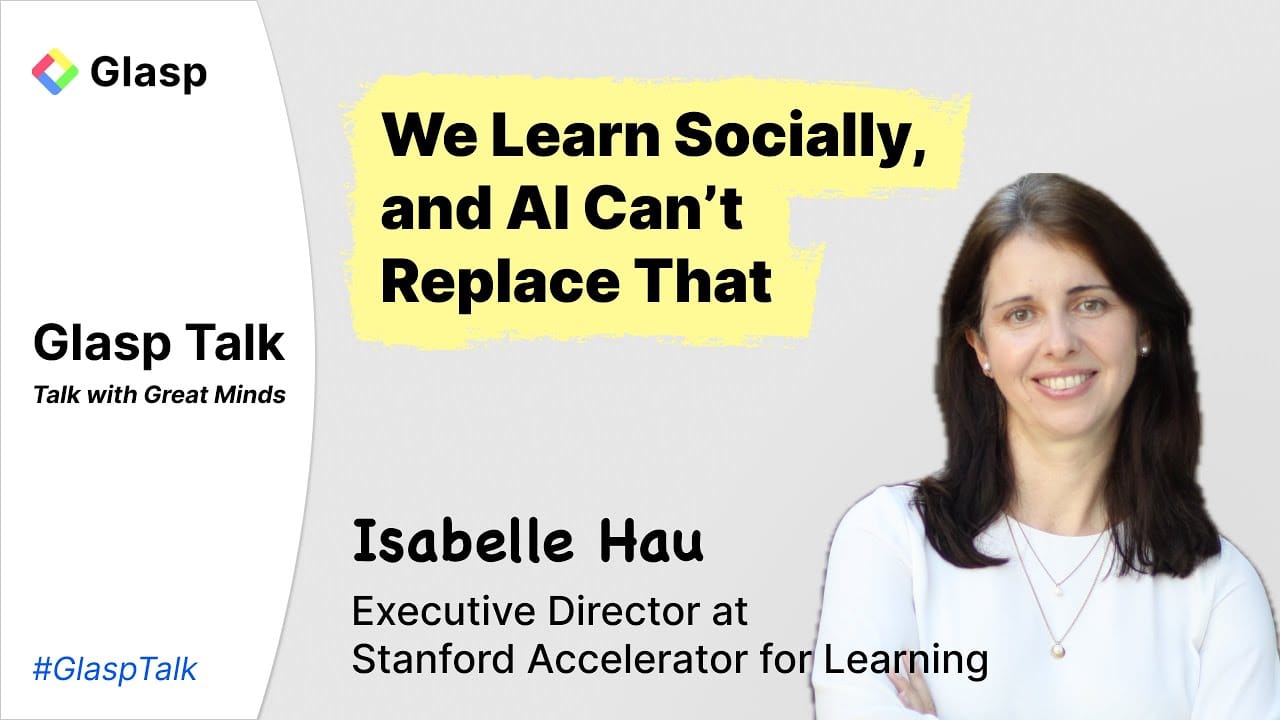 Glasp

Glasp Talk
Talk with Great Minds

#GlaspTalk

We Learn Socially, and AI Can't Replace That

Isabelle Hau
Executive Director at Stanford Accelerator for Learning